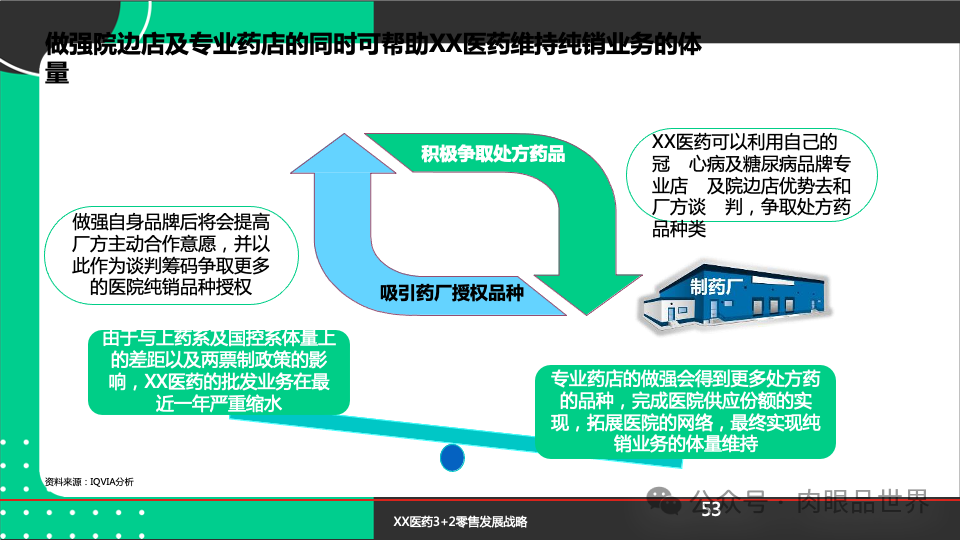 做强院边店及专业药店的同时可帮助XX医药维持纯销业务的体量

积极争取处方药品

XX医药可以利用自己的冠 心病及糖尿病品牌专业店 及院边店优势去和厂方谈 判，争取处方药品种类

做强自身品牌后将会提高厂方主动合作意愿，并以此作为谈判筹码争取更多的医院纯销品种授权

吸引药厂授权品种

制药厂

由于与上药系及国控系体量上的差距以及两票制政策的影响，XX医药的批发业务在最近一年严重缩水

专业药店的做强会得到更多处方药的品种，完成医院供应份额的实现，拓展医院的网络，最终实现纯销业务的体量维持

资料来源：IQVIA分析

公众号 · 肉眼品世界

53

XX医药3+2零售发展战略